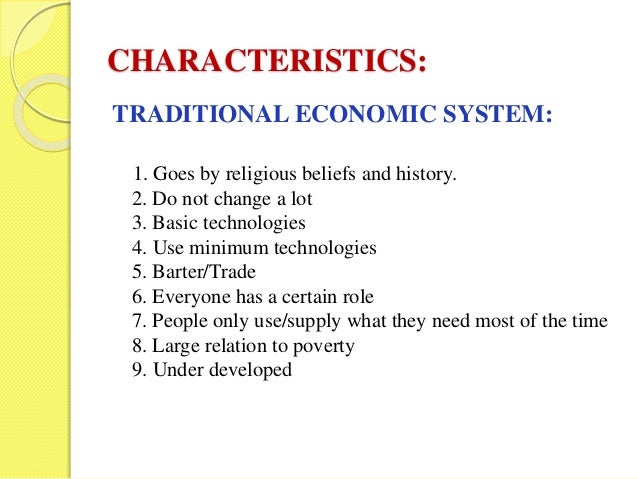 CHARACTERISTICS:

TRADITIONAL ECONOMIC SYSTEM:

1. Goes by religious beliefs and history.
2. Do not change a lot
3. Basic technologies
4. Use minimum technologies
5. Barter/Trade
6. Everyone has a certain role
7. People only use/supply what they need most of the time
8. Large relation to poverty
9. Under developed